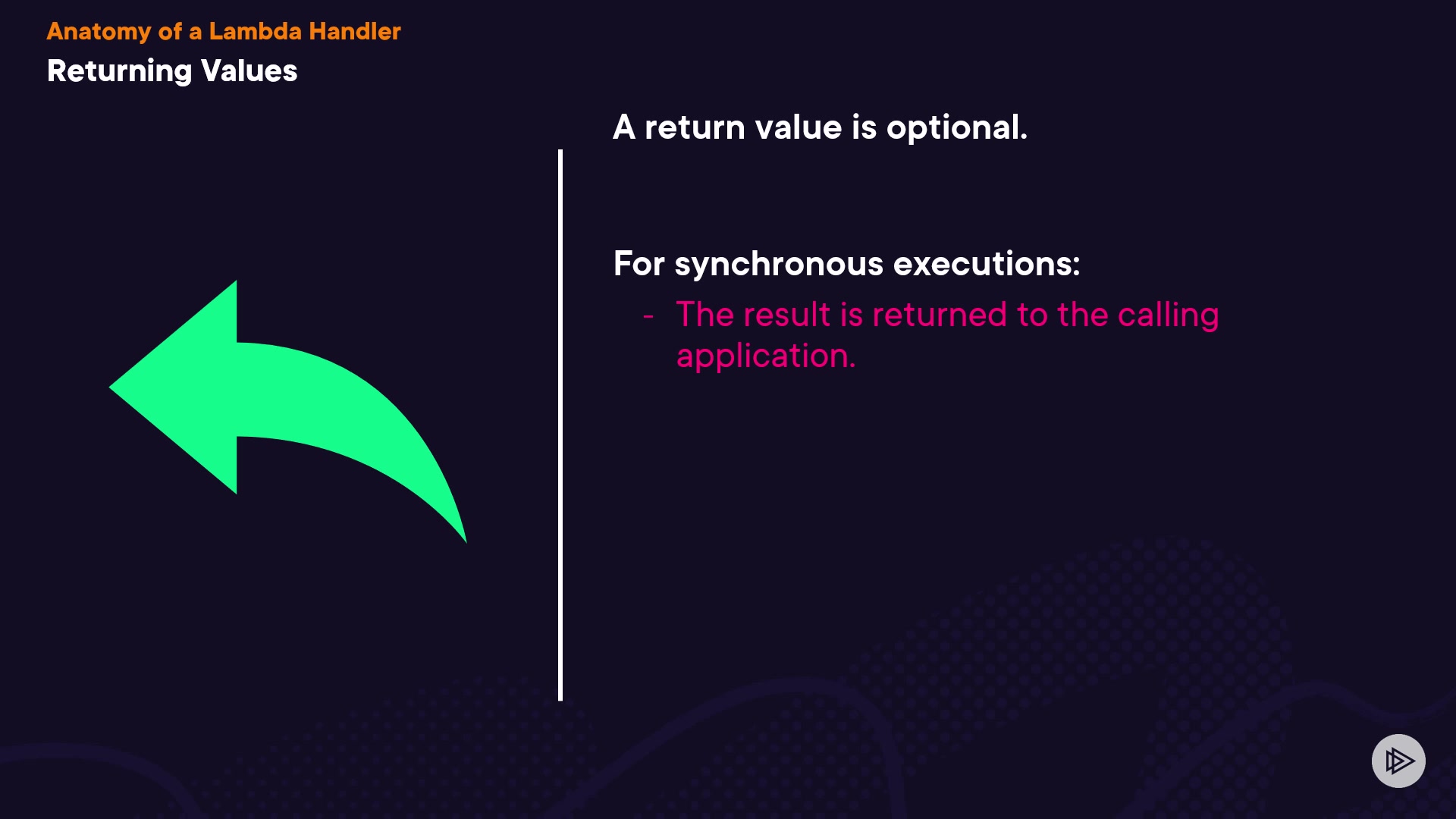 Anatomy of a Lambda Handler
Returning Values

A return value is optional.

For synchronous executions:
- The result is returned to the calling application.